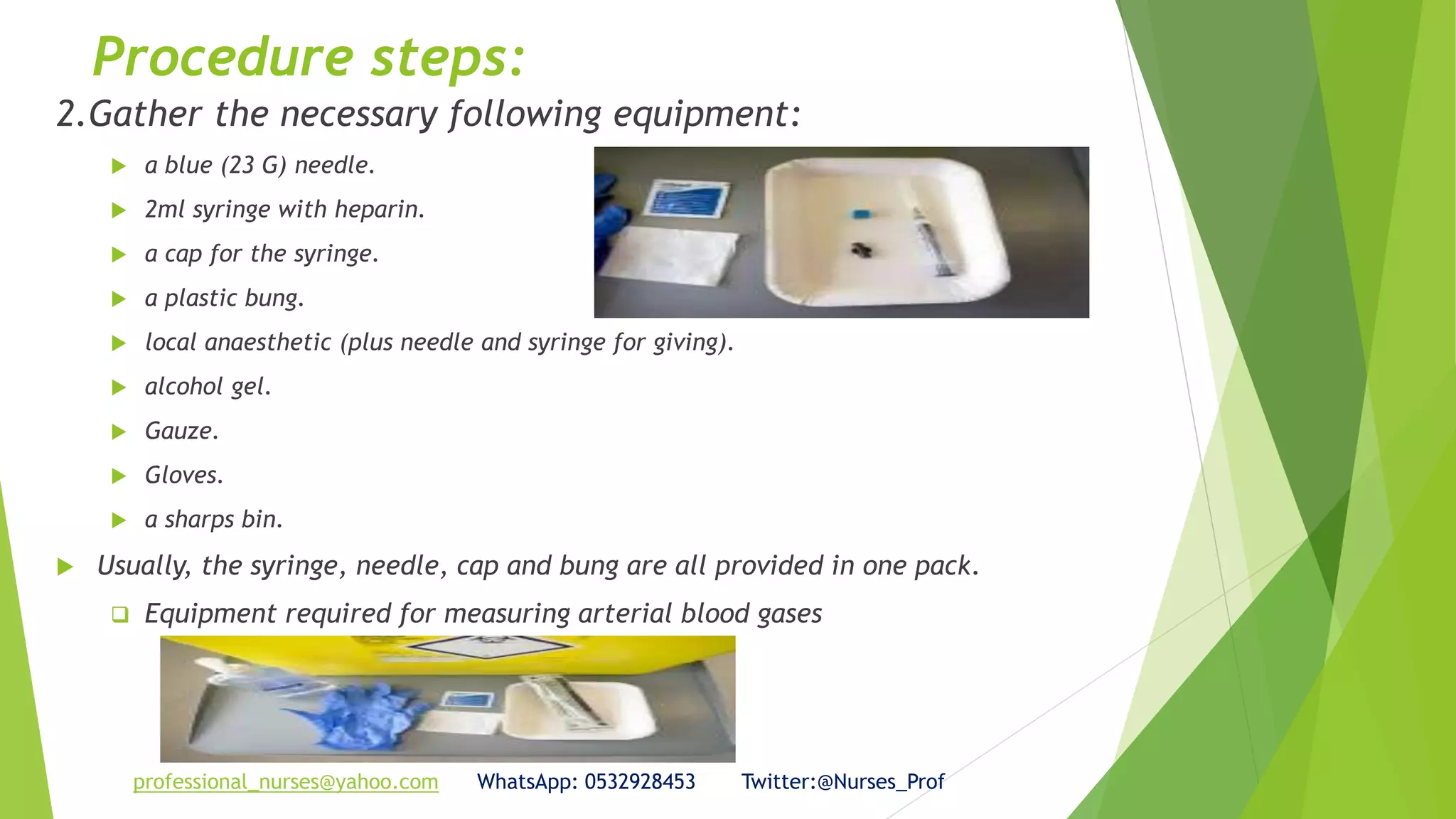 Procedure steps:

2.Gather the necessary following equipment:

a blue (23 G) needle.

2ml syringe with heparin.

a cap for the syringe.

a plastic bung.

local anaesthetic (plus needle and syringe for giving).

alcohol gel.

Gauze.

Gloves.

a sharps bin.

Usually, the syringe, needle, cap and bung are all provided in one pack.

Equipment required for measuring arterial blood gases

professional_nurses@yahoo.com WhatsApp: 0532928453 Twitter:@Nurses_Prof